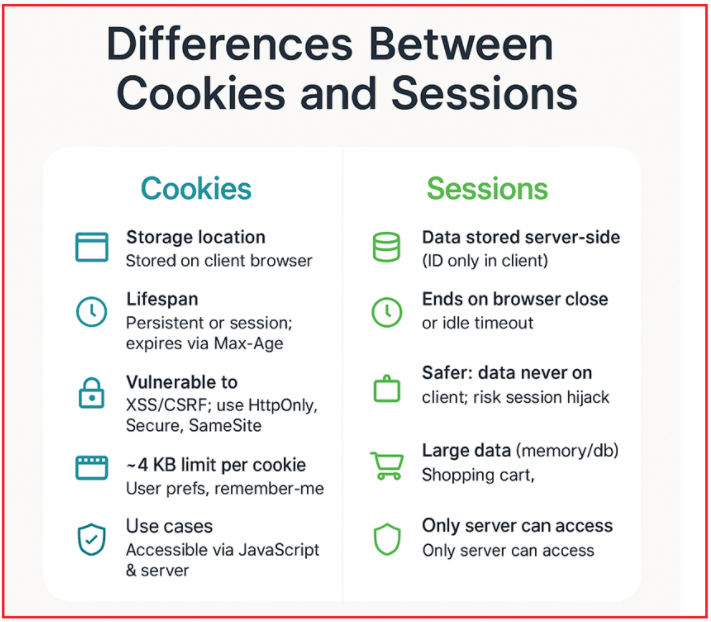 Differences Between Cookies and Sessions

Cookies

Storage location
Stored on client browser

Lifespan
Persistent or session; expires via Max-Age

Vulnerable to
XSS/CSRF; use HttpOnly, Secure, SameSite

~4 KB limit per cookie
User prefs, remember-me

Use cases
Accessible via JavaScript & server

Sessions

Data stored server-side
(ID only in client)

Ends on browser close
or idle timeout

Safer: data never on
client; risk session hijack

Large data (memory/db)
Shopping cart,

Only server can access
Only server can access